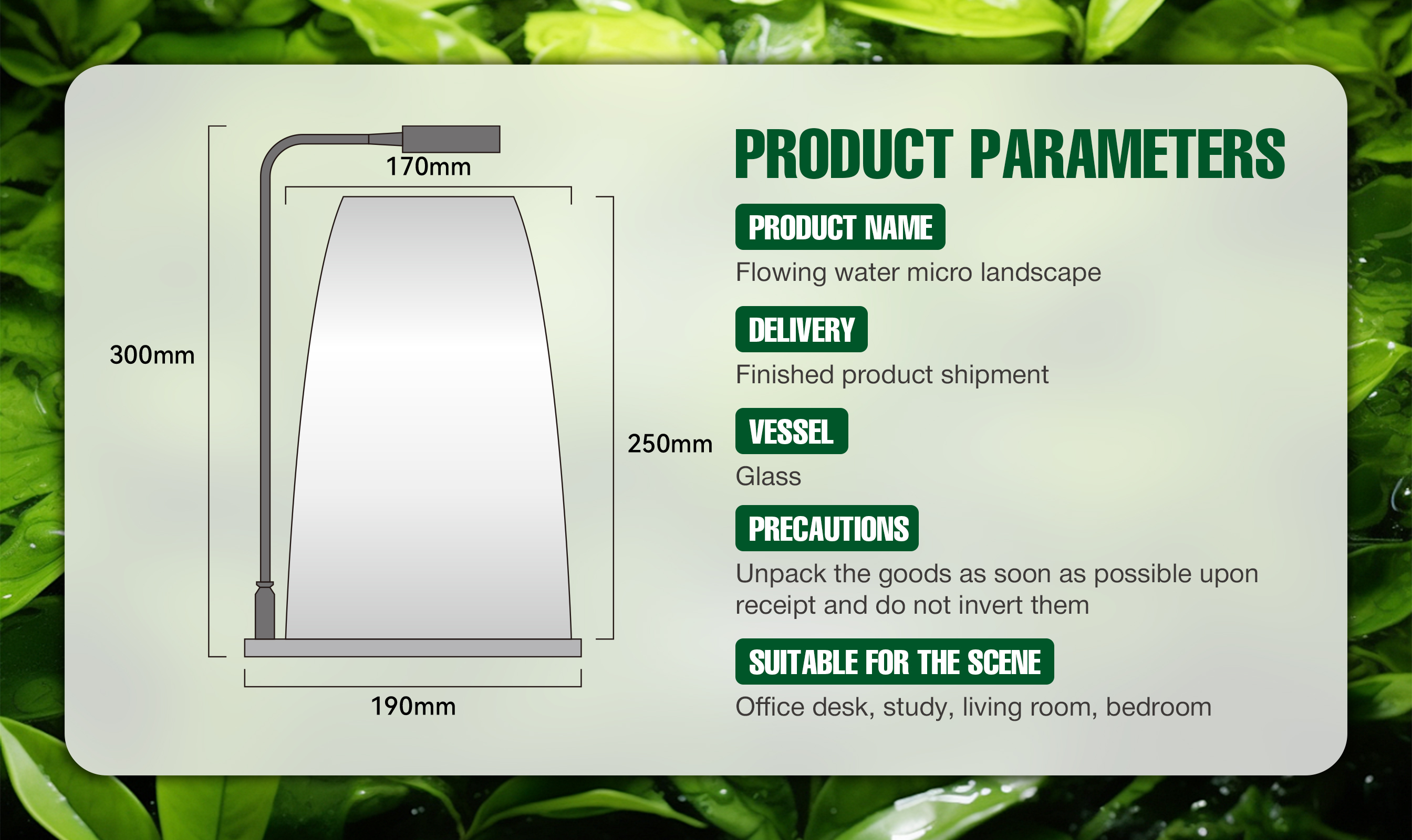 170mm

300mm

250mm

190mm

PRODUCT PARAMETERS

PRODUCT NAME

Flowing water micro landscape

DELIVERY

Finished product shipment

VESSEL

Glass

PRECAUTIONS

Unpack the goods as soon as possible upon receipt and do not invert them

SUITABLE FOR THE SCENE

Office desk, study, living room, bedroom